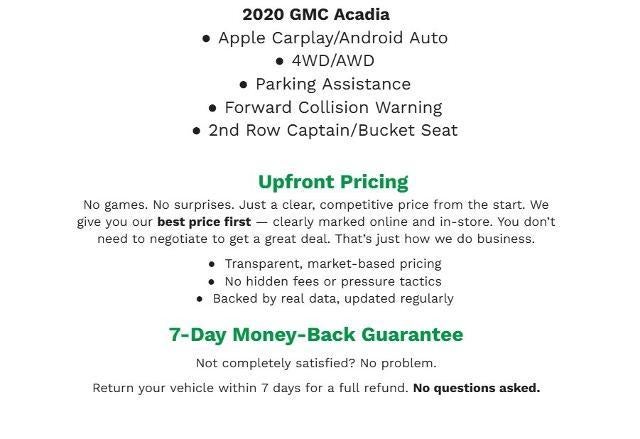 2020 GMC Acadia

● Apple Carplay/Android Auto
● 4WD/AWD
● Parking Assistance
● Forward Collision Warning
● 2nd Row Captain/Bucket Seat

Upfront Pricing

No games. No surprises. Just a clear, competitive price from the start. We give you our best price first — clearly marked online and in-store. You don't need to negotiate to get a great deal. That's just how we do business.

● Transparent, market-based pricing
● No hidden fees or pressure tactics
● Backed by real data, updated regularly

7-Day Money-Back Guarantee

Not completely satisfied? No problem.

Return your vehicle within 7 days for a full refund. No questions asked.